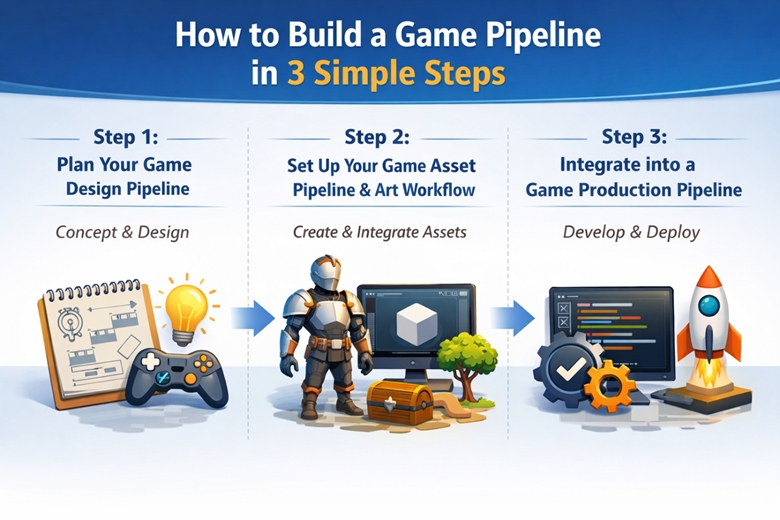 How to Build a Game Pipeline in 3 Simple Steps

Step 1:
Plan Your Game Design Pipeline

Concept & Design

Step 2:
Set Up Your Game Asset Pipeline & Art Workflow

Create & Integrate Assets

Step 3:
Integrate into a Game Production Pipeline

Develop & Deploy